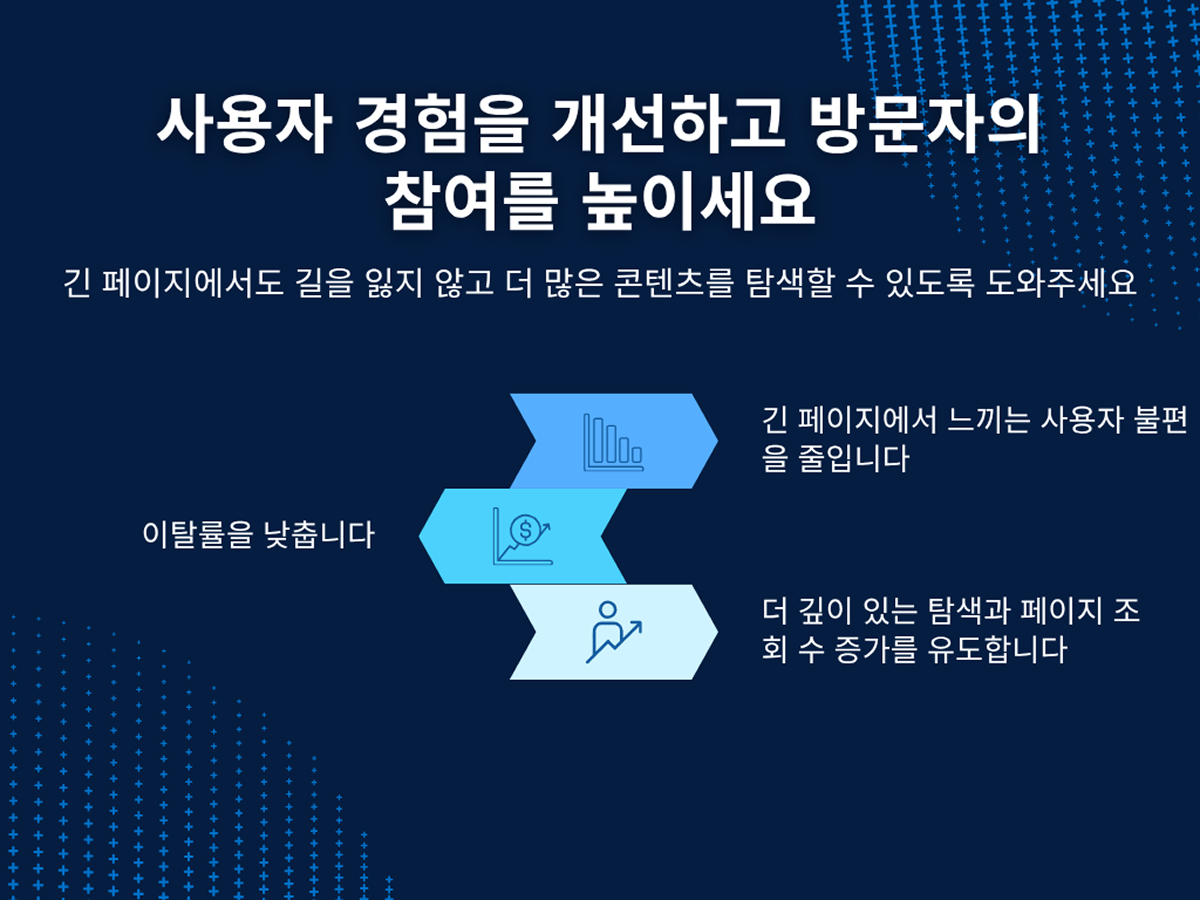 사용자 경험을 개선하고 방문자의 참여를 높이세요

긴 페이지에서도 길을 잃지 않고 더 많은 콘텐츠를 탐색할 수 있도록 도와주세요

긴 페이지에서 느끼는 사용자 불편을 줄입니다

이탈률을 낮춥니다

더 깊이 있는 탐색과 페이지 조회 수 증가를 유도합니다